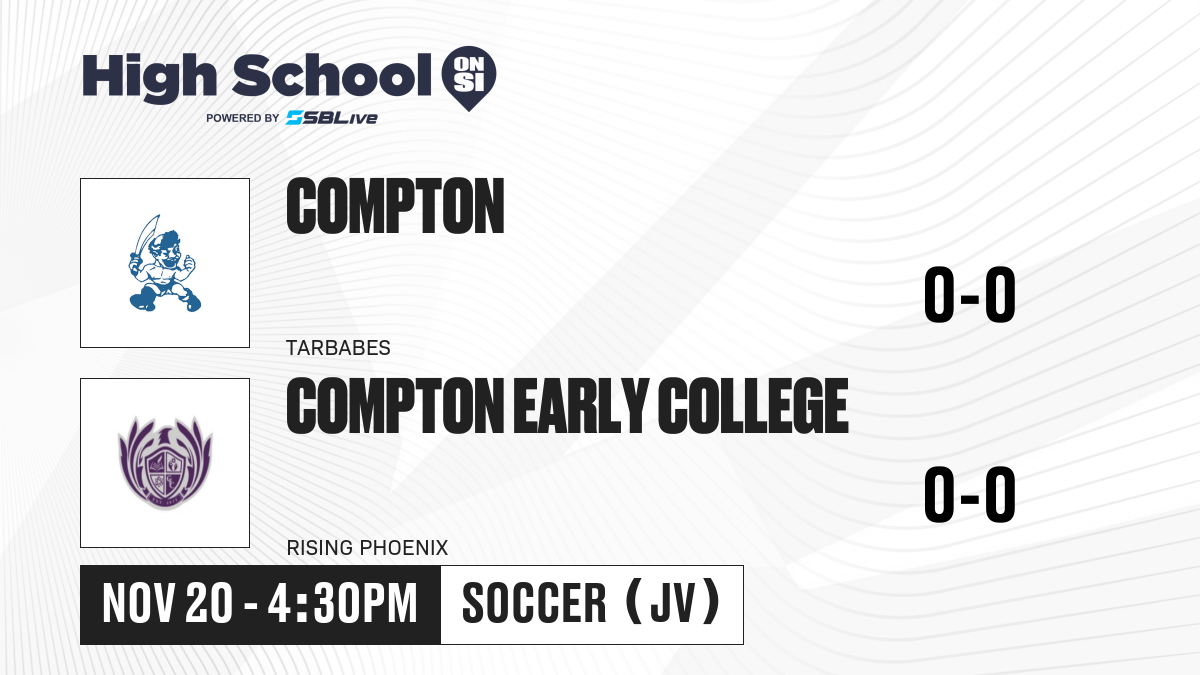 High School ON SI
POWERED BY SBLive

COMPTON
0-0
TARBABES

COMPTON EARLY COLLEGE
0-0
RISING PHOENIX

NOV 20 - 4:30PM
SOCCER (JV)